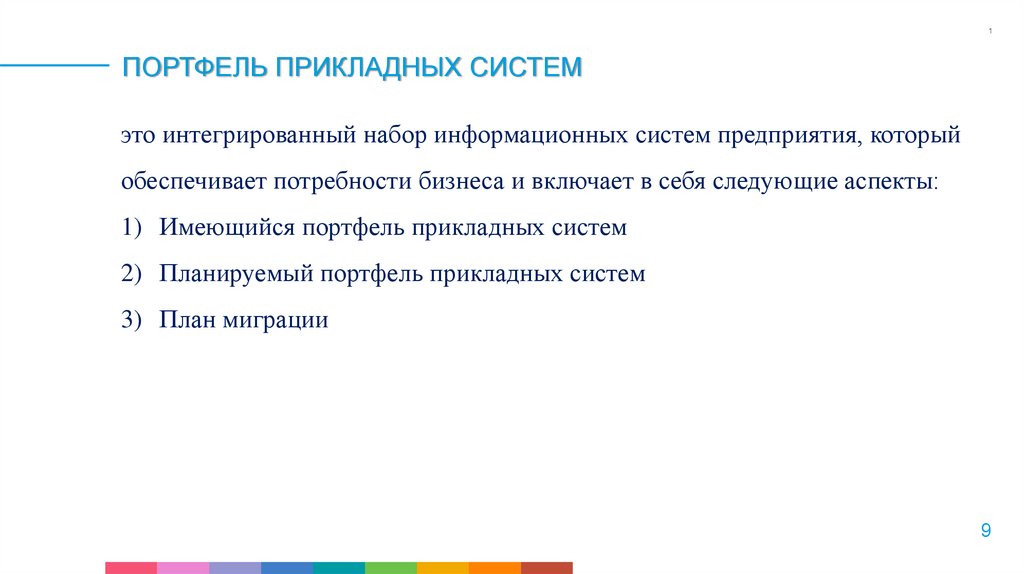 1

ПОРТФЕЛЬ ПРИКЛАДНЫХ СИСТЕМ

это интегрированный набор информационных систем предприятия, который обеспечивает потребности бизнеса и включает в себя следующие аспекты:

1) Имеющийся портфель прикладных систем

2) Планируемый портфель прикладных систем

3) План миграции

9